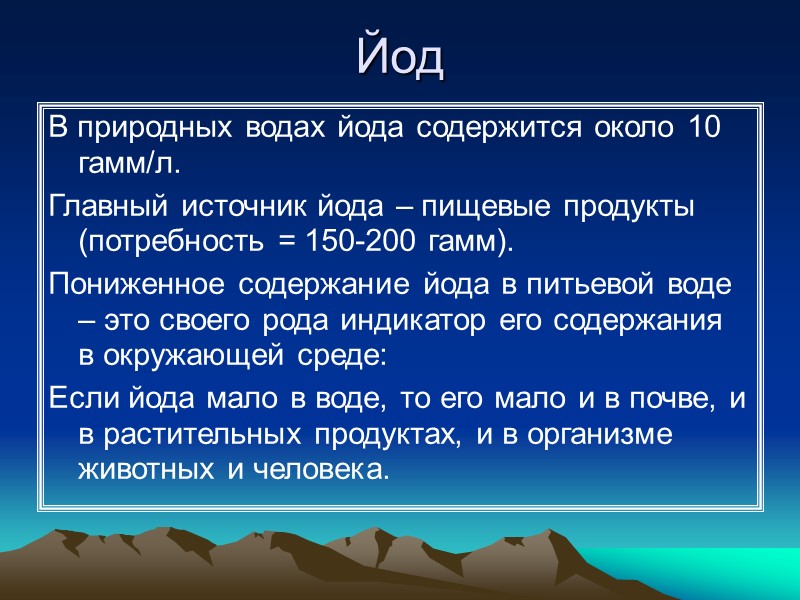 Йод

В природных водах йода содержится около 10 гамм/л.

Главный источник йода – пищевые продукты (потребность = 150-200 гамм).

Пониженное содержание йода в питьевой воде – это своего рода индикатор его содержания в окружающей среде:

Если йода мало в воде, то его мало и в почве, и в растительных продуктах, и в организме животных и человека.